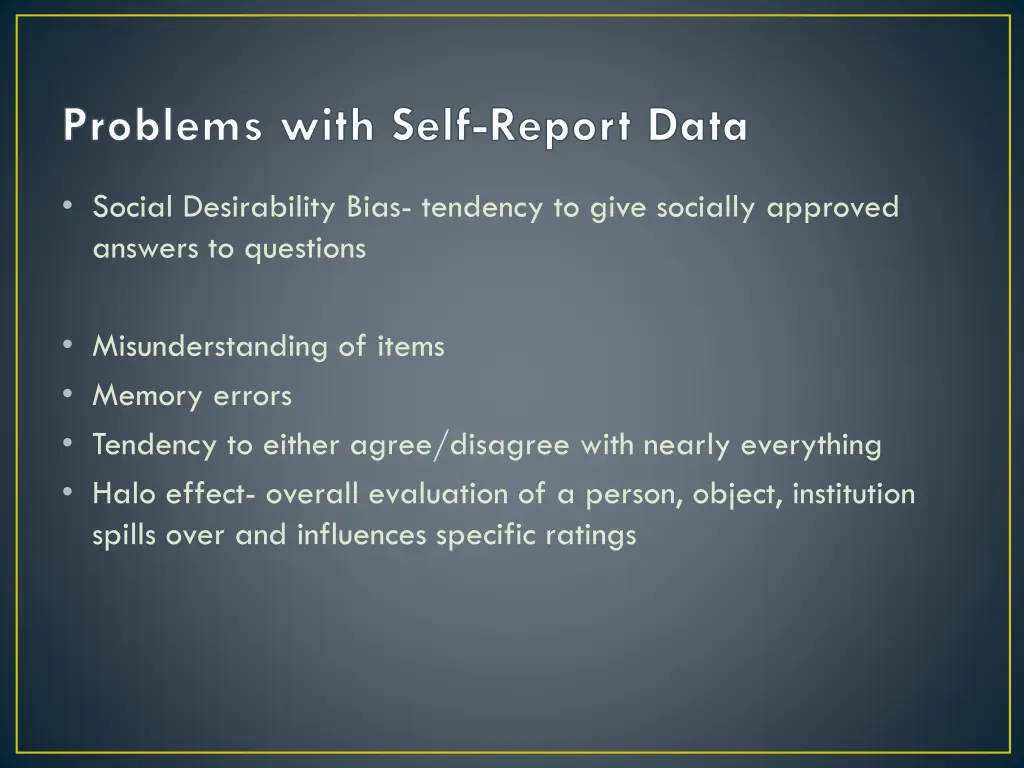 Problems with Self-Report Data

• Social Desirability Bias- tendency to give socially approved answers to questions

• Misunderstanding of items
• Memory errors
• Tendency to either agree/disagree with nearly everything
• Halo effect- overall evaluation of a person, object, institution spills over and influences specific ratings